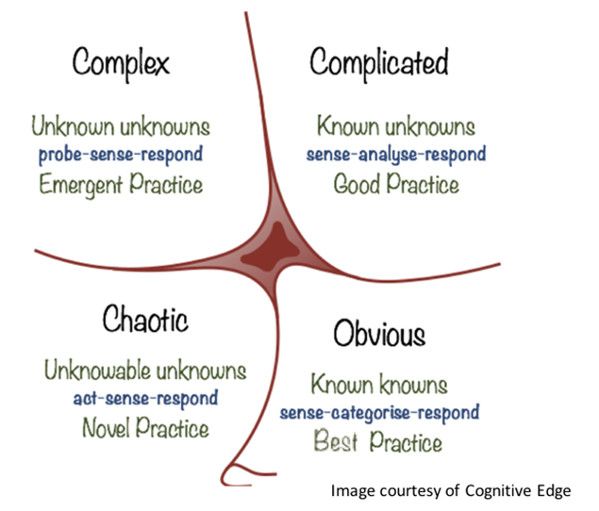 Complex

Unknown unknowns
probe-sense-respond
Emergent Practice

Complicated

Known unknowns
sense-analyse-respond
Good Practice

Chaotic

Unknowable unknowns
act-sense-respond
Novel Practice

Obvious

Known knowns
sense-categorise-respond
Best Practice

Image courtesy of Cognitive Edge